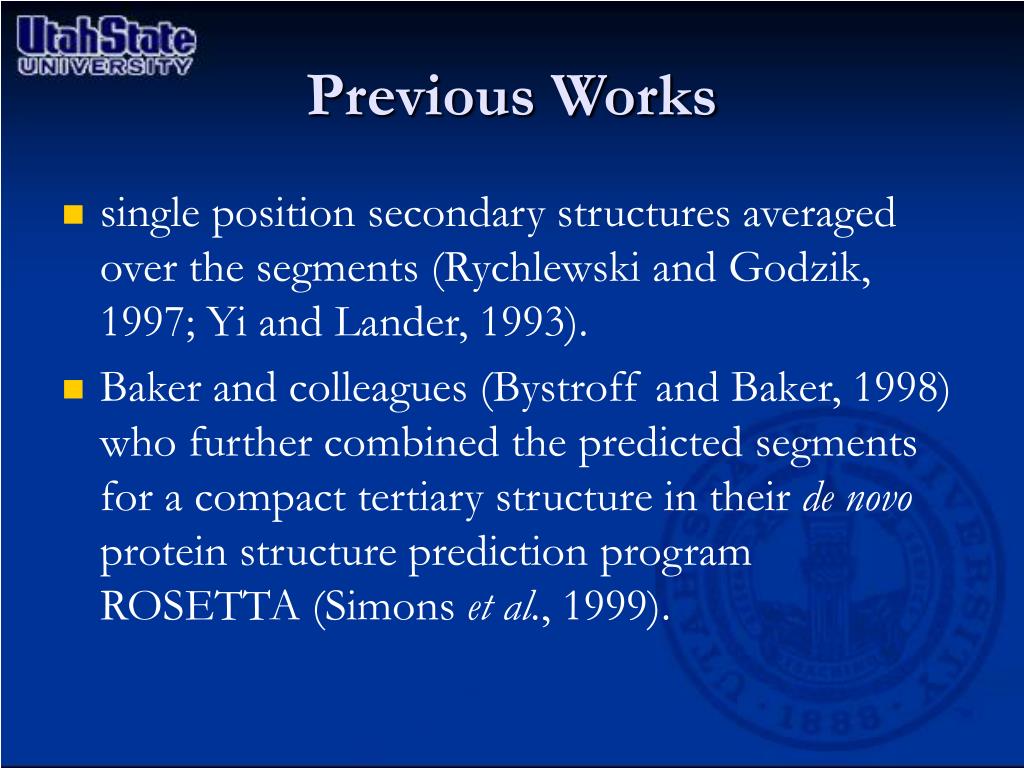 UtahState
UNIVERSITY

Previous Works

single position secondary structures averaged over the segments (Rychlewski and Godzik, 1997; Yi and Lander, 1993).

Baker and colleagues (Bystroff and Baker, 1998) who further combined the predicted segments for a compact tertiary structure in their de novo protein structure prediction program ROSETTA (Simons et al., 1999).

1888